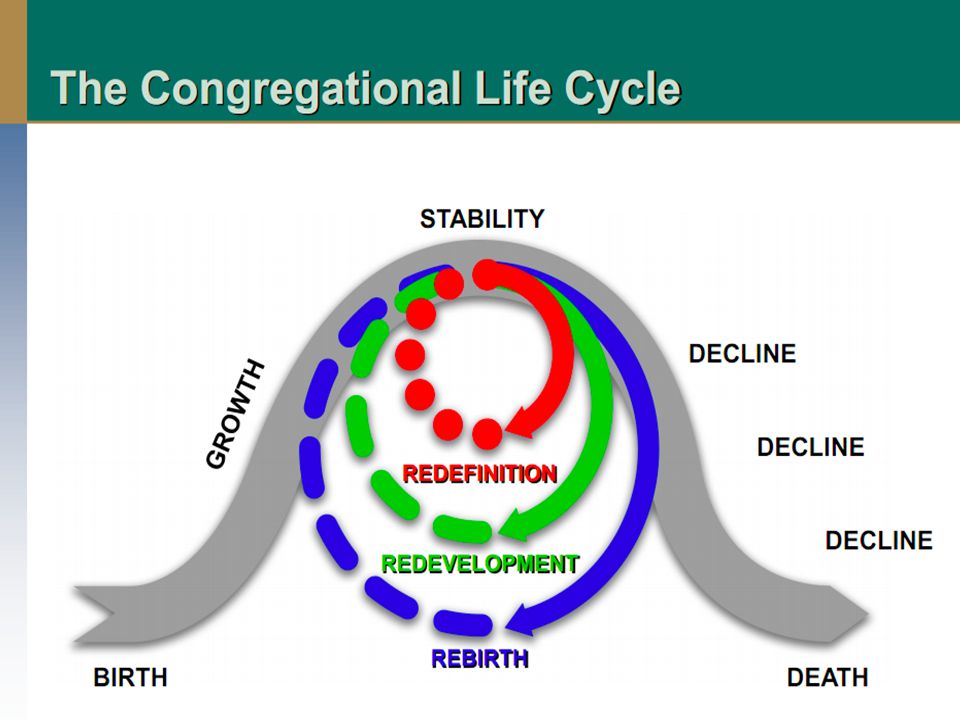 The Congregational Life Cycle

STABILITY

GROWTH

DECLINE

DECLINE

DECLINE

REDEFINITION

REDEVELOPMENT

REBIRTH

BIRTH

DEATH